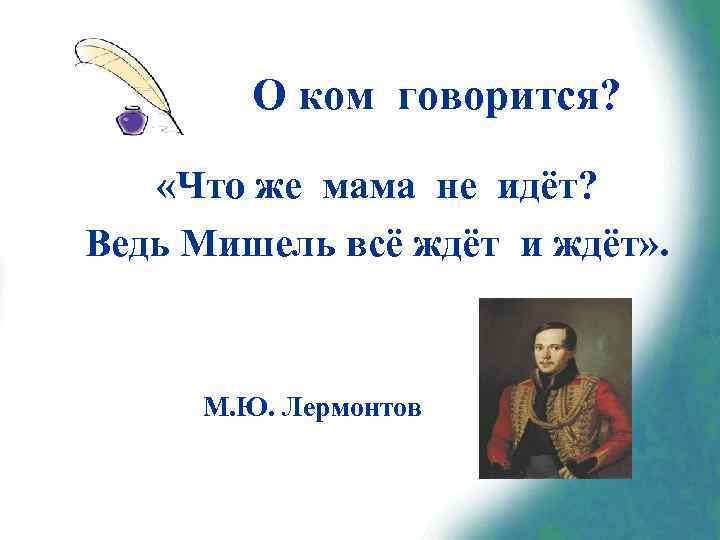 О ком говорится?

«Что же мама не идёт?
Ведь Мишель всё ждёт и ждёт».

М.Ю. Лермонтов